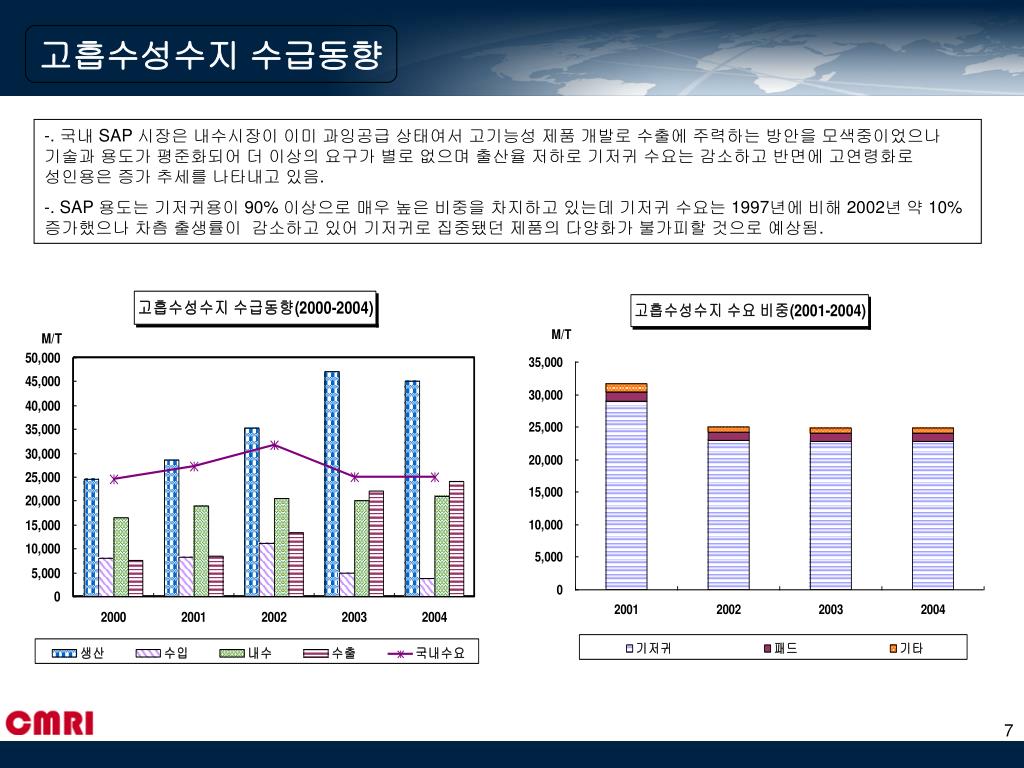 고흡수성수지 수급동향

-. 국내 SAP 시장은 내수시장이 이미 과잉공급 상태여서 고기능성 제품 개발로 수출에 주력하는 방안을 모색중이었으나 기술과 용도가 평준화되어 더 이상의 요구가 별로 없으며 출산율 저하로 기저귀 수요는 감소하고 반면에 고연령화로 성인용은 증가 추세를 나타내고 있음.

-. SAP 용도는 기저귀용이 90% 이상으로 매우 높은 비중을 차지하고 있는데 기저귀 수요는 1997년에 비해 2002년 약 10% 증가했으나 차츰 출생률이 감소하고 있어 기저귀로 집중됐던 제품의 다양화가 불가피할 것으로 예상됨.

고흡수성수지 수급동향(2000-2004)

M/T

50,000
45,000
40,000
35,000
30,000
25,000
20,000
15,000
10,000
5,000
0

2000 2001 2002 2003 2004

생산 수입 내수 수출 국내수요

고흡수성수지 수요 비중(2001-2004)

M/T

35,000
30,000
25,000
20,000
15,000
10,000
5,000
0

2001 2002 2003 2004

기저귀 패드 기타

CMRI

7